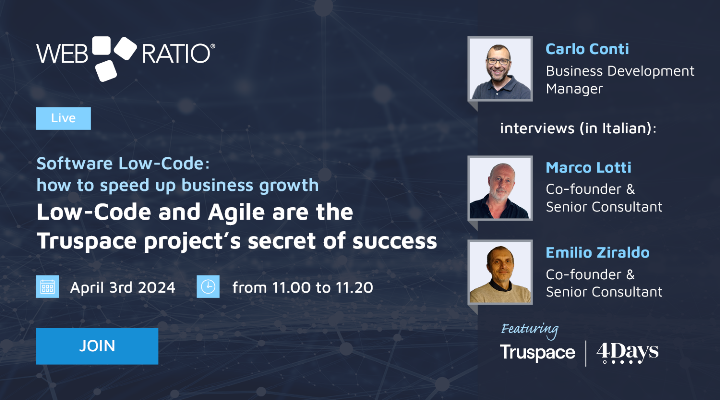 WEB RATIO®

Live

Software Low-Code: how to speed up business growth

Low-Code and Agile are the Truspace project's secret of success

April 3rd 2024

from 11.00 to 11.20

JOIN

Carlo Conti
Business Development Manager

interviews (in Italian):

Marco Lotti
Co-founder & Senior Consultant

Emilio Ziraldo
Co-founder & Senior Consultant

Featuring

Truspace | 4Days